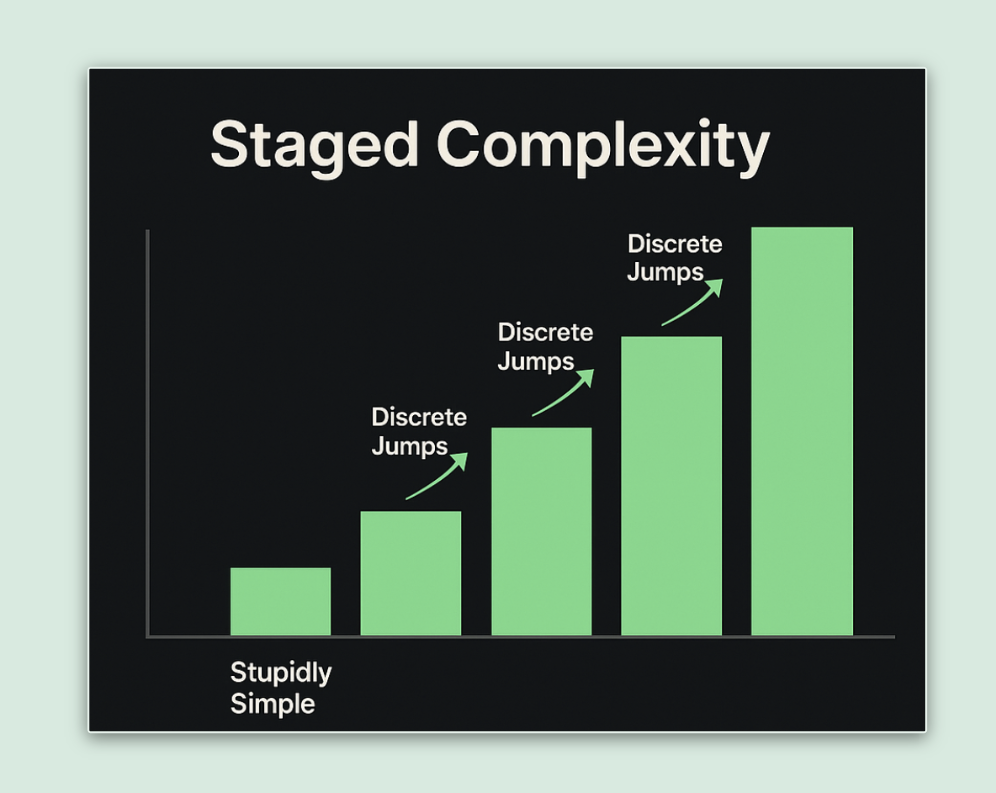 Staged Complexity

Discrete Jumps

Discrete Jumps

Discrete Jumps

Stupidly Simple